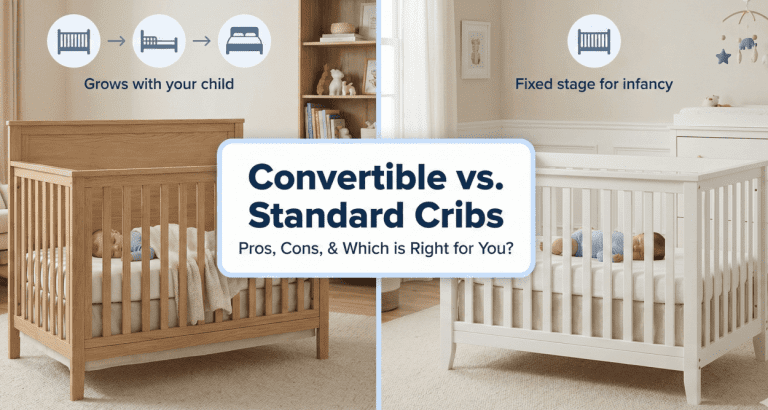 Grows with your child

Fixed stage for infancy

Convertible vs. Standard Cribs

Pros, Cons, & Which is Right for You?